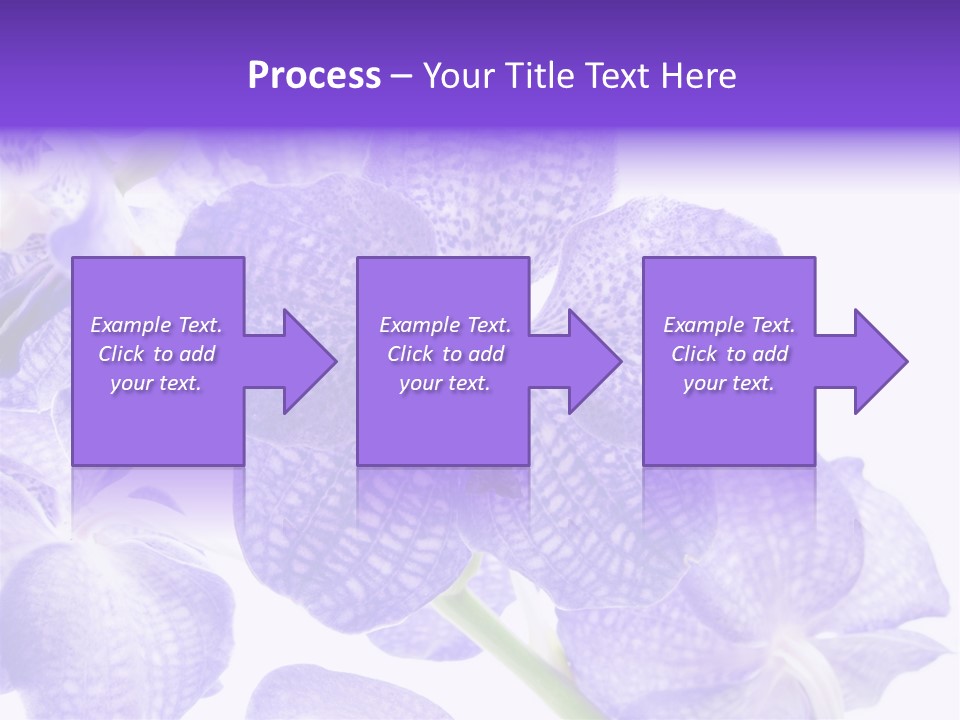 Process – Your Title Text Here

Example Text. Click to add your text.

Example Text. Click to add your text.

Example Text. Click to add your text.